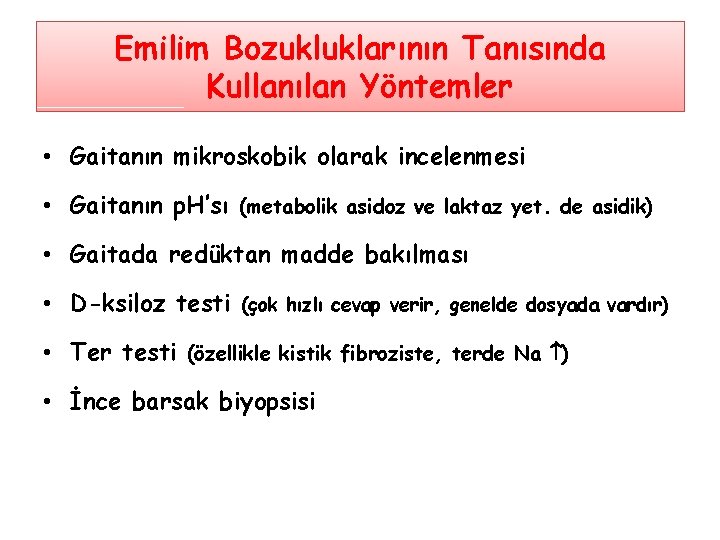 Emilim Bozukluklarının Tanısında Kullanılan Yöntemler

• Gaitanın mikroskobik olarak incelenmesi
• Gaitanın pH'sı (metabolik asidoz ve laktaz yet. de asidik)
• Gaitada redüktan madde bakılması
• D-ksiloz testi (çok hızlı cevap verir, genelde dosyada vardır)
• Ter testi (özellikle kistik fibroziste, terde Na ↑)
• İnce barsak biyopsisi